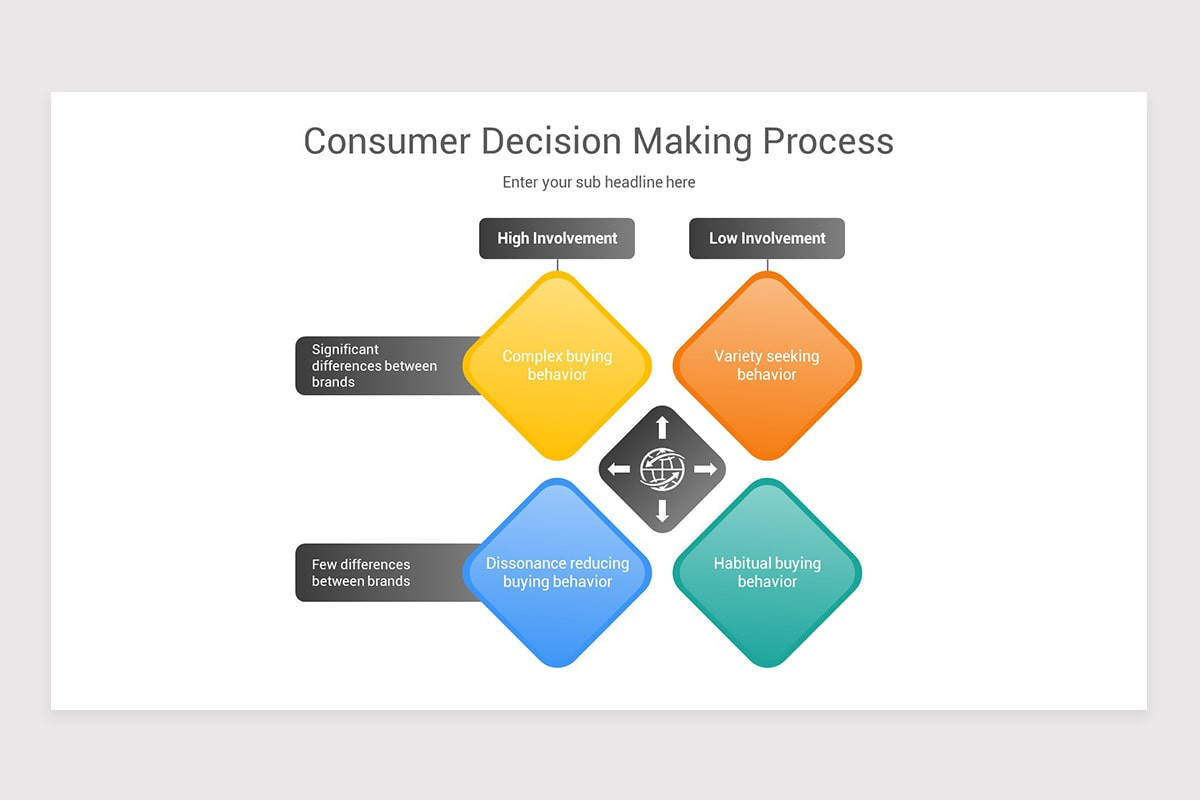 Consumer Decision Making Process

Enter your sub headline here

High Involvement

Low Involvement

Significant differences between brands

Complex buying behavior

Variety seeking behavior

Few differences between brands

Dissonance reducing buying behavior

Habitual buying behavior